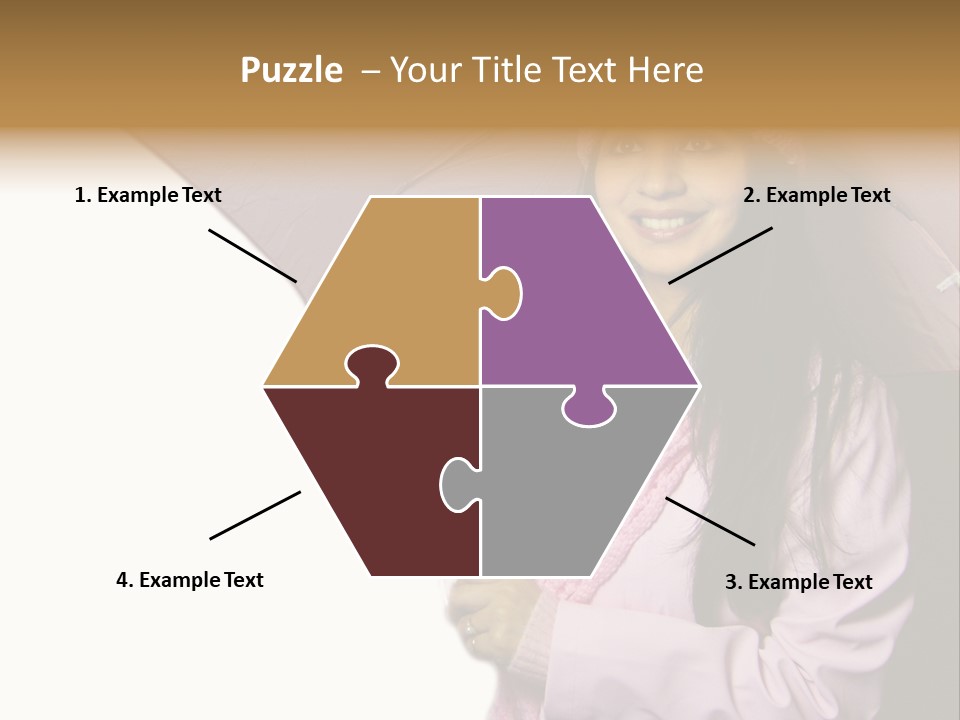 Puzzle – Your Title Text Here

1. Example Text

2. Example Text

4. Example Text

3. Example Text